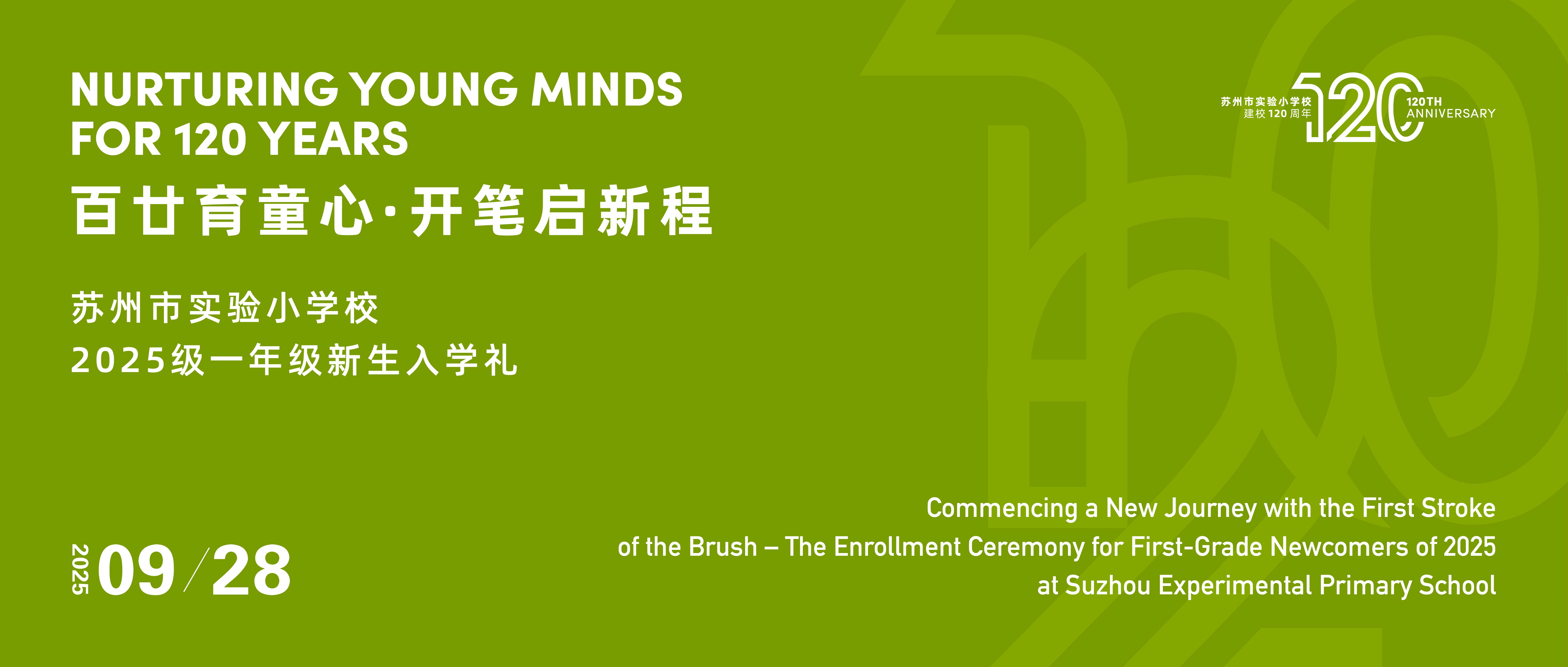 NURTURING YOUNG MINDS FOR 120 YEARS
百廿育童心·开笔启新程

苏州市实验小学校
2025级一年级新生入学礼

苏州市实验小学校
建校 120 周年
120
120TH ANNIVERSARY

2025
09/28

Commencing a New Journey with the First Stroke of the Brush – The Enrollment Ceremony for First-Grade Newcomers of 2025 at Suzhou Experimental Primary School